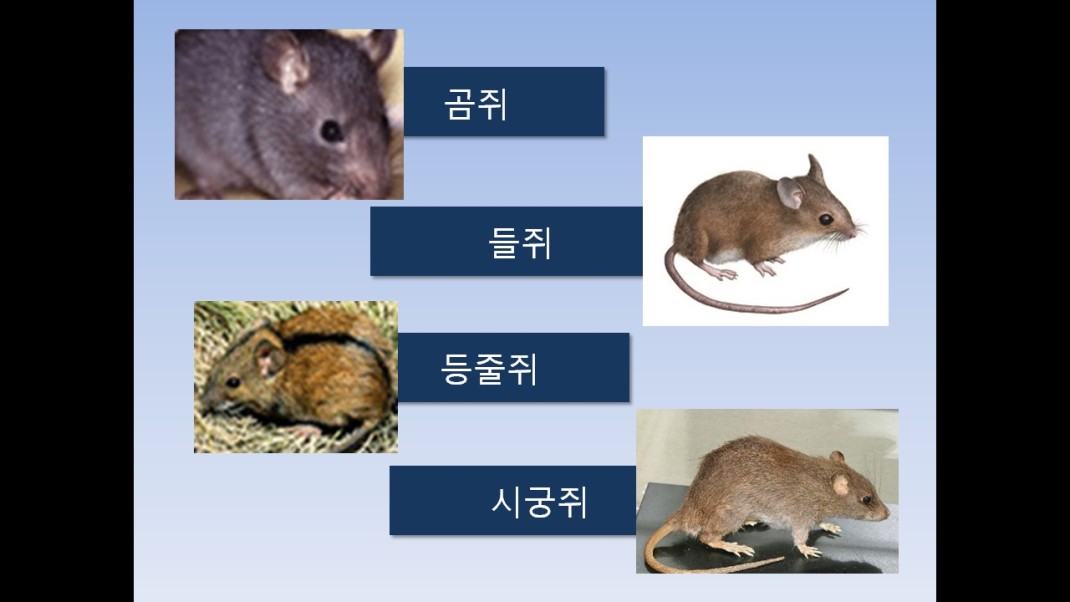 곰쥐

들쥐

등줄쥐

시궁쥐